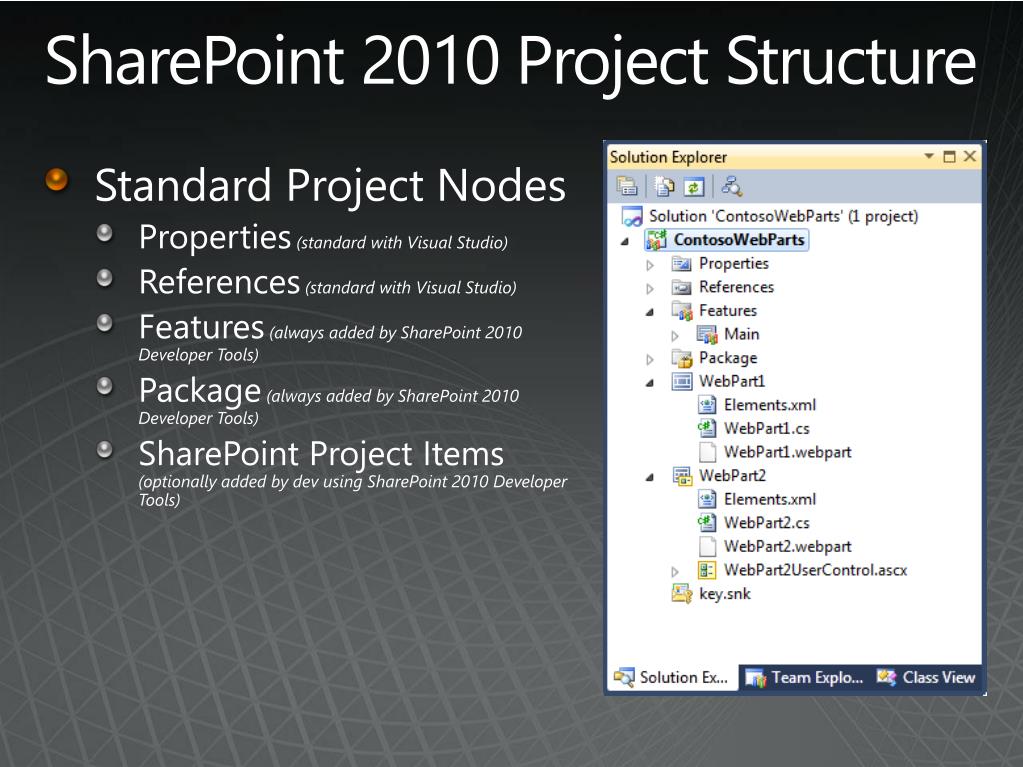 SharePoint 2010 Project Structure

Standard Project Nodes

Properties (standard with Visual Studio)

References (standard with Visual Studio)

Features (always added by SharePoint 2010 Developer Tools)

Package (always added by SharePoint 2010 Developer Tools)

SharePoint Project Items (optionally added by dev using SharePoint 2010 Developer Tools)

Solution Explorer

Solution 'ContosoWebParts' (1 project)
ContosoWebParts
Properties
References
Features
Main
Package
WebPart1
Elements.xml
WebPart1.cs
WebPart1.webpart
WebPart2
Elements.xml
WebPart2.cs
WebPart2.webpart
WebPart2UserControl.ascx
key.snk

Solution Ex... Team Explo... Class View